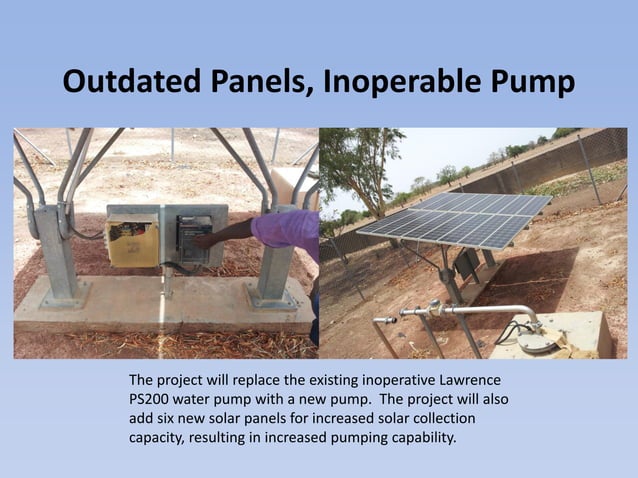 Outdated Panels, Inoperable Pump

The project will replace the existing inoperative Lawrence PS200 water pump with a new pump. The project will also add six new solar panels for increased solar collection capacity, resulting in increased pumping capability.